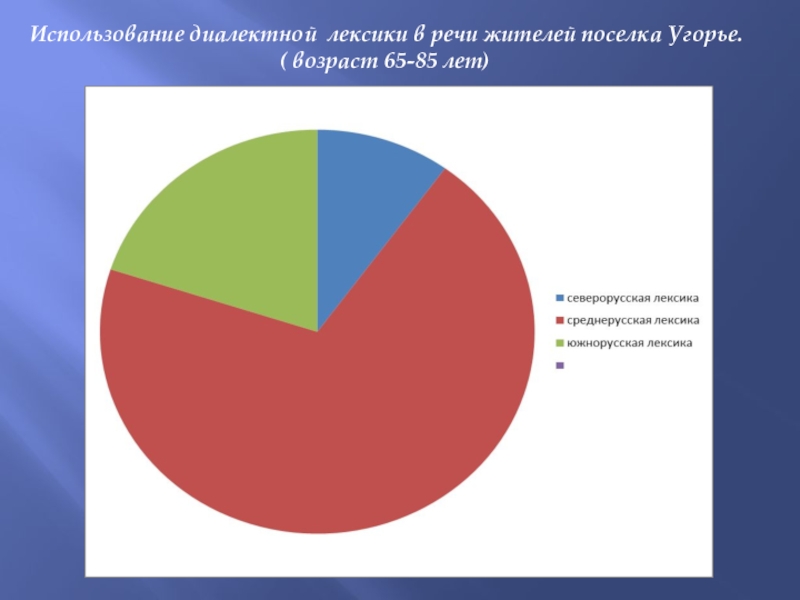 Использование диалектной лексики в речи жителей поселка Угорье.
( возраст 65-85 лет)

северорусская лексика
среднерусская лексика
южнорусская лексика